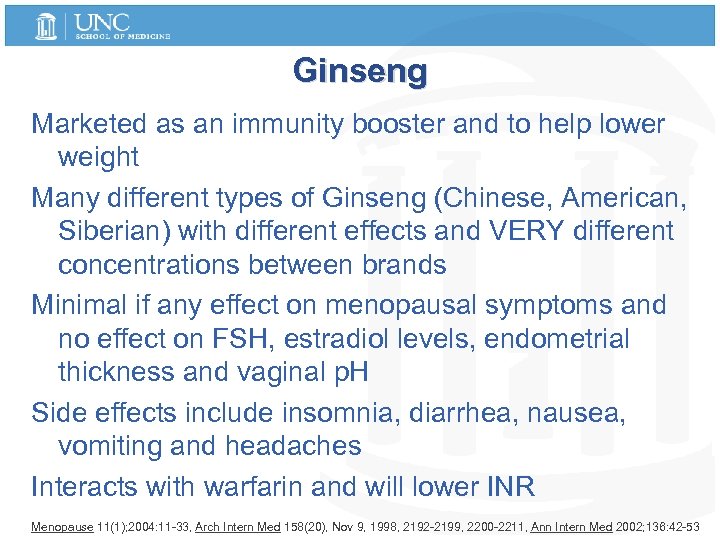 UNC
SCHOOL OF MEDICINE

Ginseng

Marketed as an immunity booster and to help lower weight

Many different types of Ginseng (Chinese, American, Siberian) with different effects and VERY different concentrations between brands

Minimal if any effect on menopausal symptoms and no effect on FSH, estradiol levels, endometrial thickness and vaginal pH

Side effects include insomnia, diarrhea, nausea, vomiting and headaches

Interacts with warfarin and will lower INR

Menopause 11(1);2004:11-33, Arch Intern Med 158(20), Nov 9, 1998, 2192-2199, 2200-2211, Ann Intern Med 2002;136:42-53